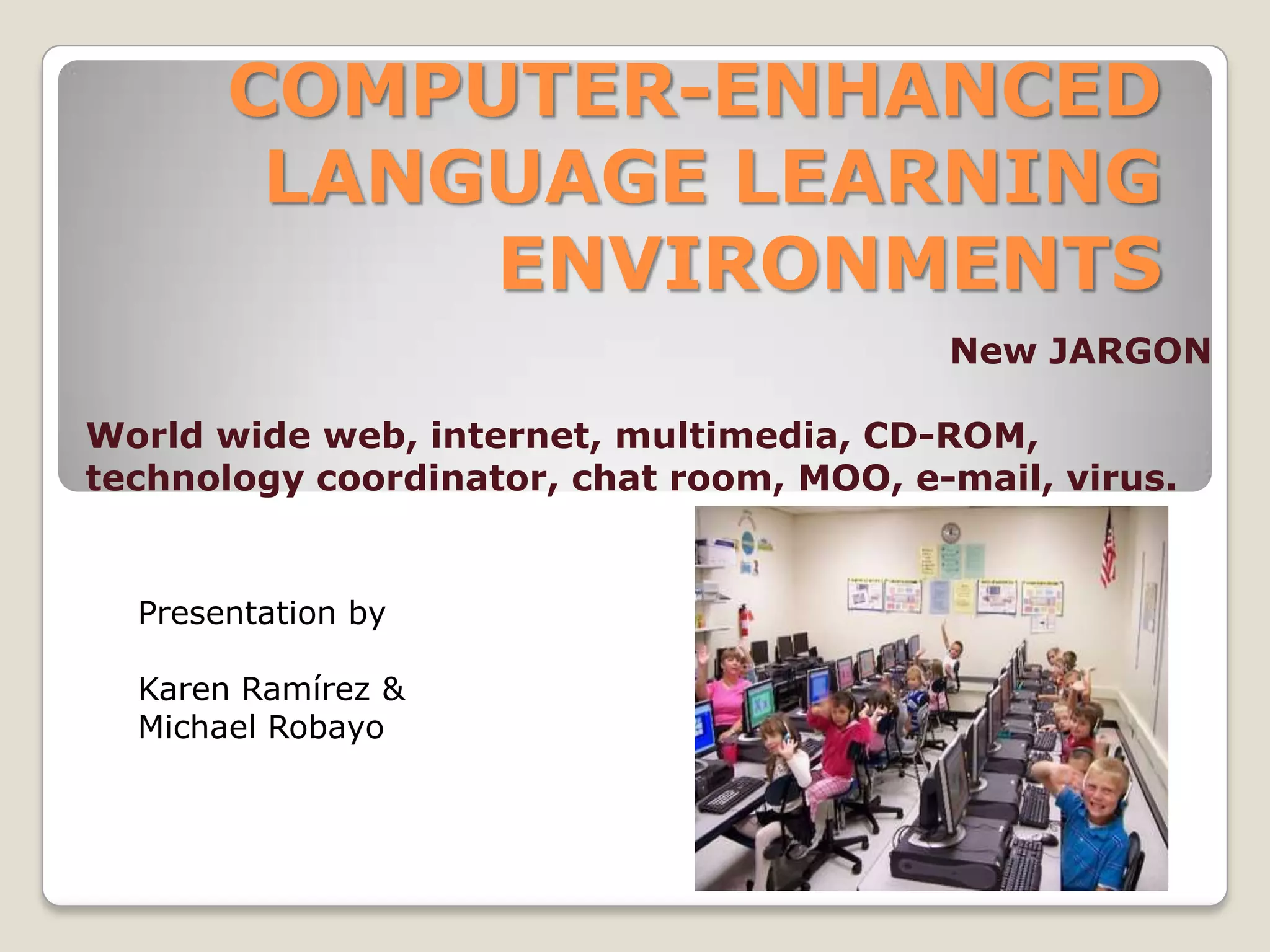 COMPUTER-ENHANCED LANGUAGE LEARNING ENVIRONMENTS

New JARGON

World wide web, internet, multimedia, CD-ROM, technology coordinator, chat room, MOO, e-mail, virus.

Presentation by

Karen Ramírez & Michael Robayo